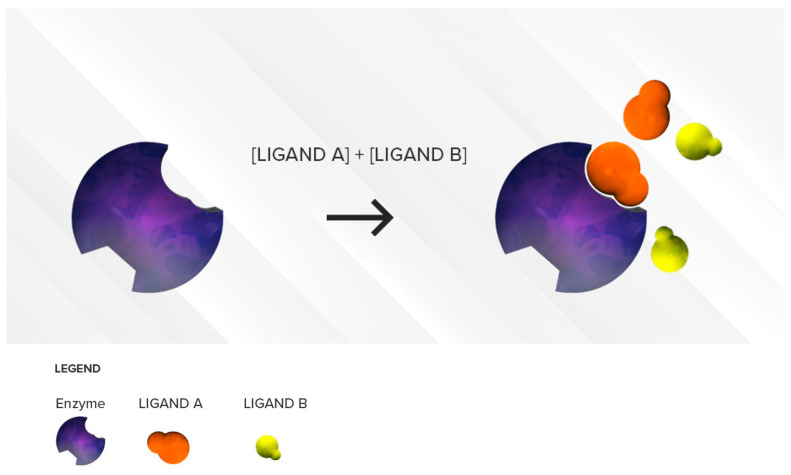 [LIGAND A] + [LIGAND B]

LEGEND

Enzyme

LIGAND A

LIGAND B